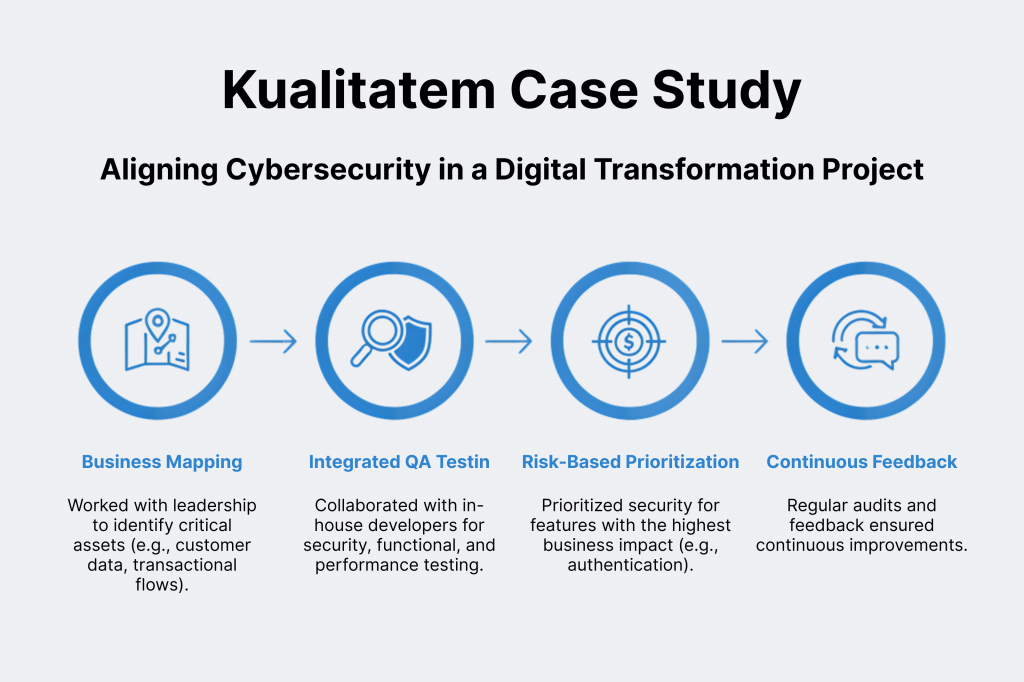 Kualitatem Case Study

Aligning Cybersecurity in a Digital Transformation Project

Business Mapping

Worked with leadership to identify critical assets (e.g., customer data, transactional flows).

Integrated QA Testin

Collaborated with in-house developers for security, functional, and performance testing.

Risk-Based Prioritization

Prioritized security for features with the highest business impact (e.g., authentication).

Continuous Feedback

Regular audits and feedback ensured continuous improvements.